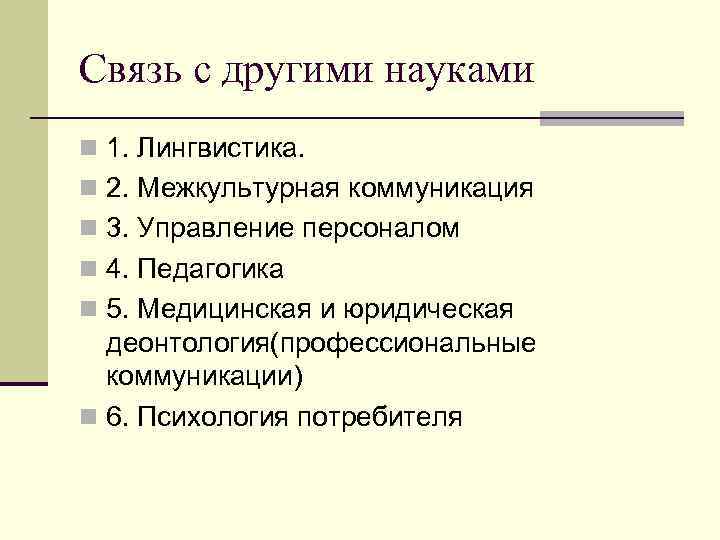 Связь с другими науками

1. Лингвистика.
2. Межкультурная коммуникация
3. Управление персоналом
4. Педагогика
5. Медицинская и юридическая деонтология(профессиональные коммуникации)
6. Психология потребителя